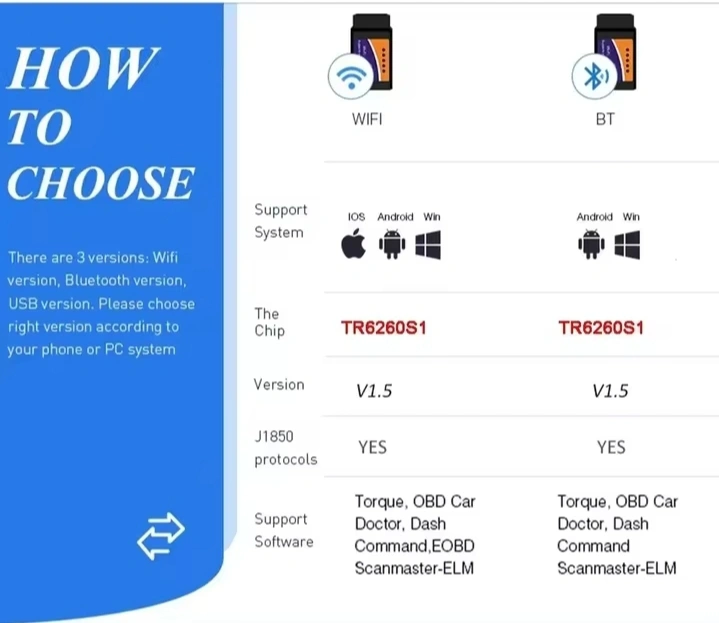 HOW TO CHOOSE

There are 3 versions: Wifi version, Bluetooth version, USB version. Please choose right version according to your phone or PC system

| | WIFI | BT |
|---|---|---|
| Support System | IOS Android Win | Android Win |
| The Chip | TR6260S1 | TR6260S1 |
| Version | V1.5 | V1.5 |
| J1850 protocols | YES | YES |
| Support Software | Torque, OBD Car Doctor, Dash Command,EOBD Scanmaster-ELM | Torque, OBD Car Doctor, Dash Command Scanmaster-ELM |